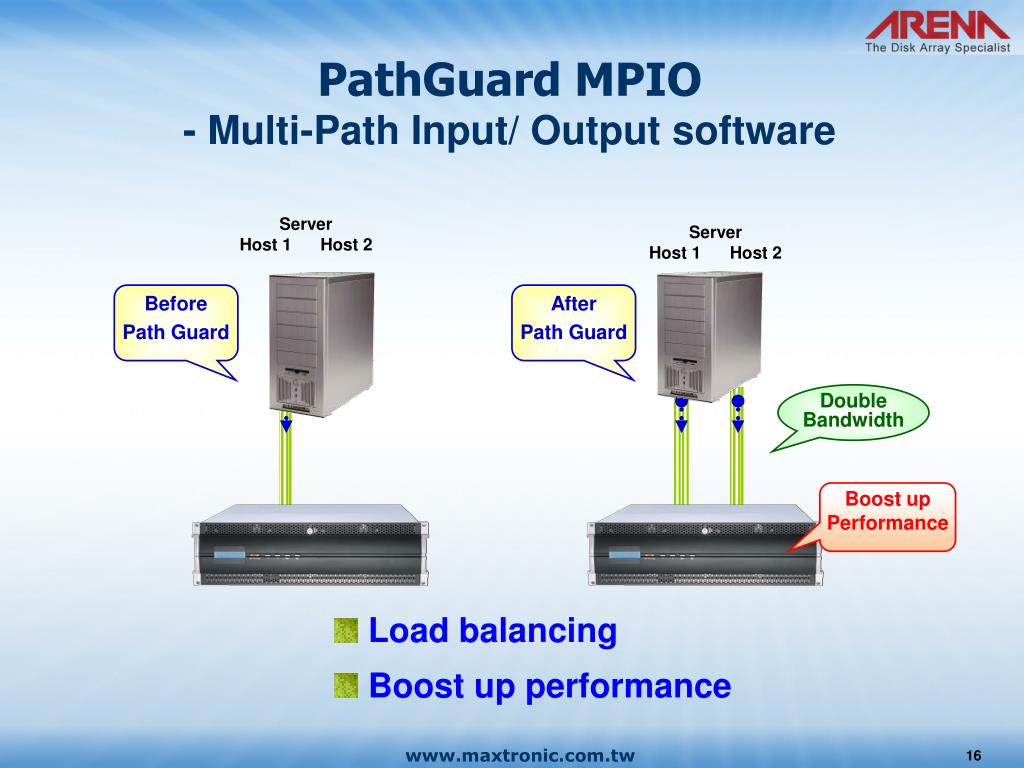 ARENA
The Disk Array Specialist

PathGuard MPIO
- Multi-Path Input/ Output software

Server
Host 1 Host 2

Before
Path Guard

Server
Host 1 Host 2

After
Path Guard

Double
Bandwidth

Boost up
Performance

Load balancing

Boost up performance

www.maxtronic.com.tw

16